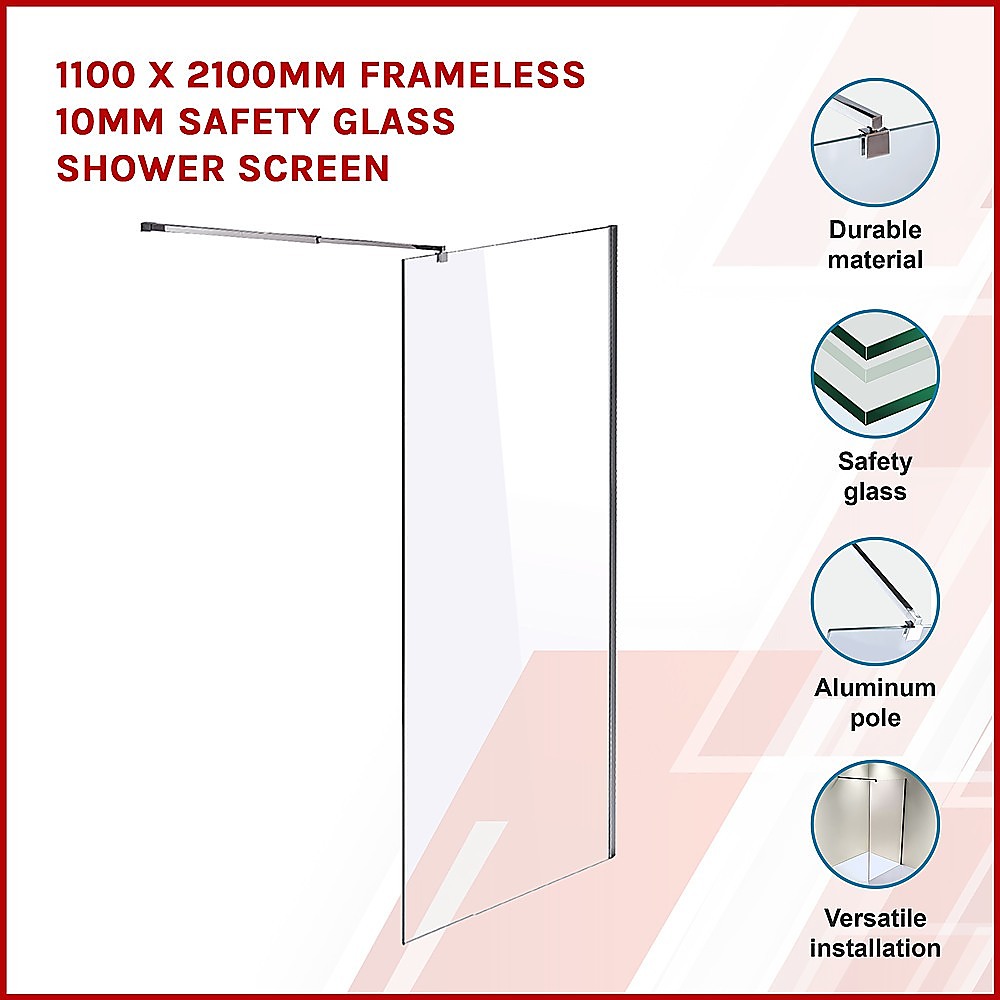 1100 X 2100MM FRAMELESS 10MM SAFETY GLASS SHOWER SCREEN

Durable material

Safety glass

Aluminum pole

Versatile installation